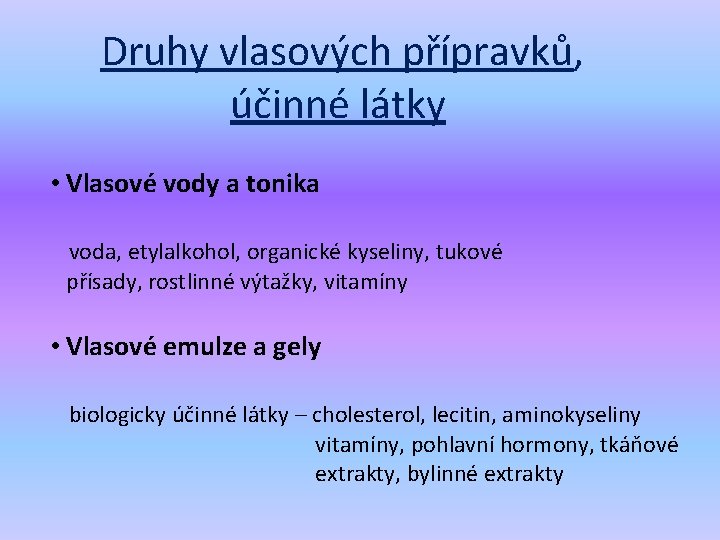 Druhy vlasových přípravků, účinné látky

• Vlasové vody a tonika

voda, etylalkohol, organické kyseliny, tukové přísady, rostlinné výtažky, vitamíny

• Vlasové emulze a gely

biologicky účinné látky – cholesterol, lecitin, aminokyseliny vitamíny, pohlavní hormony, tkáňové extrakty, bylinné extrakty